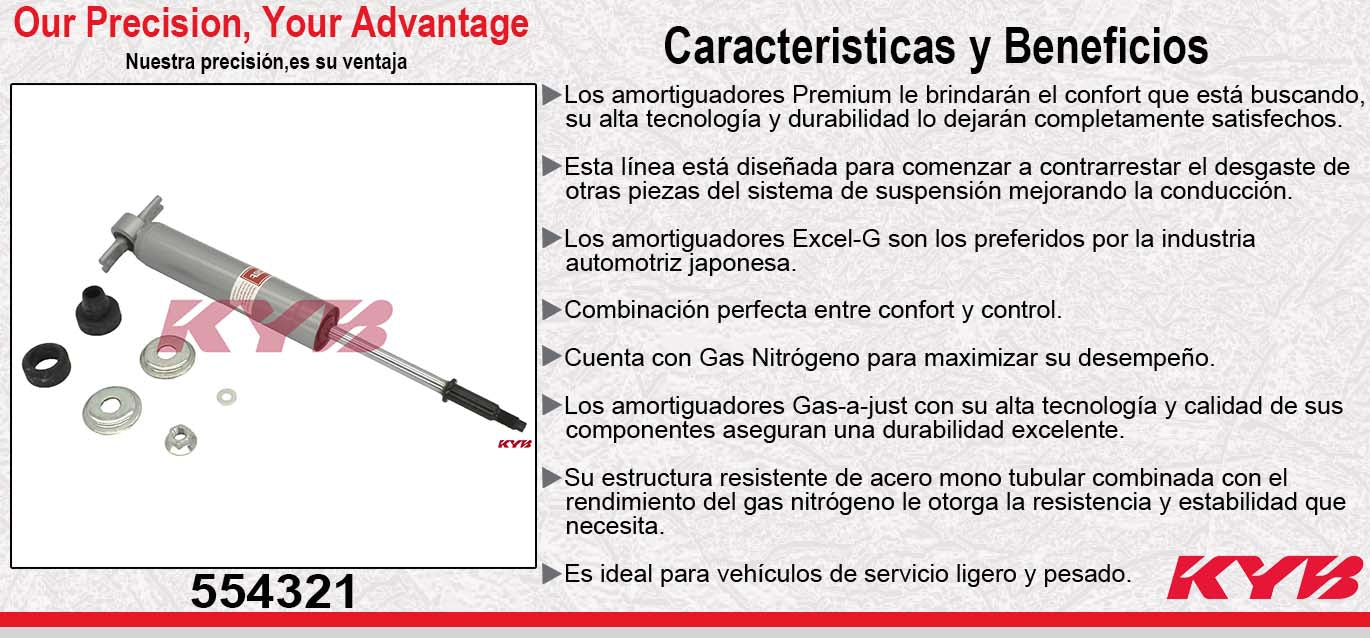 Our Precision, Your Advantage
Nuestra precisión,es su ventaja

KYB

KYB

554321

Caracteristicas y Beneficios

▶Los amortiguadores Premium le brindarán el confort que está buscando, su alta tecnología y durabilidad lo dejarán completamente satisfechos.

▶Esta línea está diseñada para comenzar a contrarrestar el desgaste de otras piezas del sistema de suspensión mejorando la conducción.

▶Los amortiguadores Excel-G son los preferidos por la industria automotriz japonesa.

▶Combinación perfecta entre confort y control.

▶Cuenta con Gas Nitrógeno para maximizar su desempeño.

▶Los amortiguadores Gas-a-just con su alta tecnología y calidad de sus componentes aseguran una durabilidad excelente.

▶Su estructura resistente de acero mono tubular combinada con el rendimiento del gas nitrógeno le otorga la resistencia y estabilidad que necesita.

▶Es ideal para vehículos de servicio ligero y pesado.

KYB